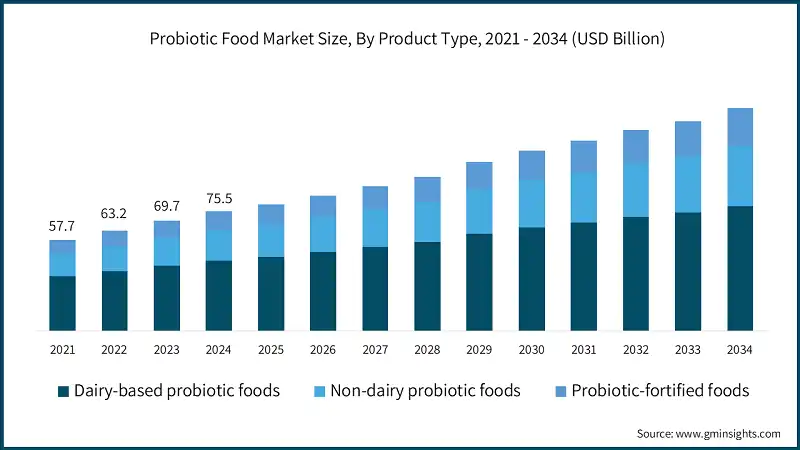 Probiotic Food Market Size, By Product Type, 2021 - 2034 (USD Billion)

57.7
63.2
69.7
75.5

2021 2022 2023 2024 2025 2026 2027 2028 2029 2030 2031 2032 2033 2034

Dairy-based probiotic foods
Non-dairy probiotic foods
Probiotic-fortified foods

Source: www.gminsights.com